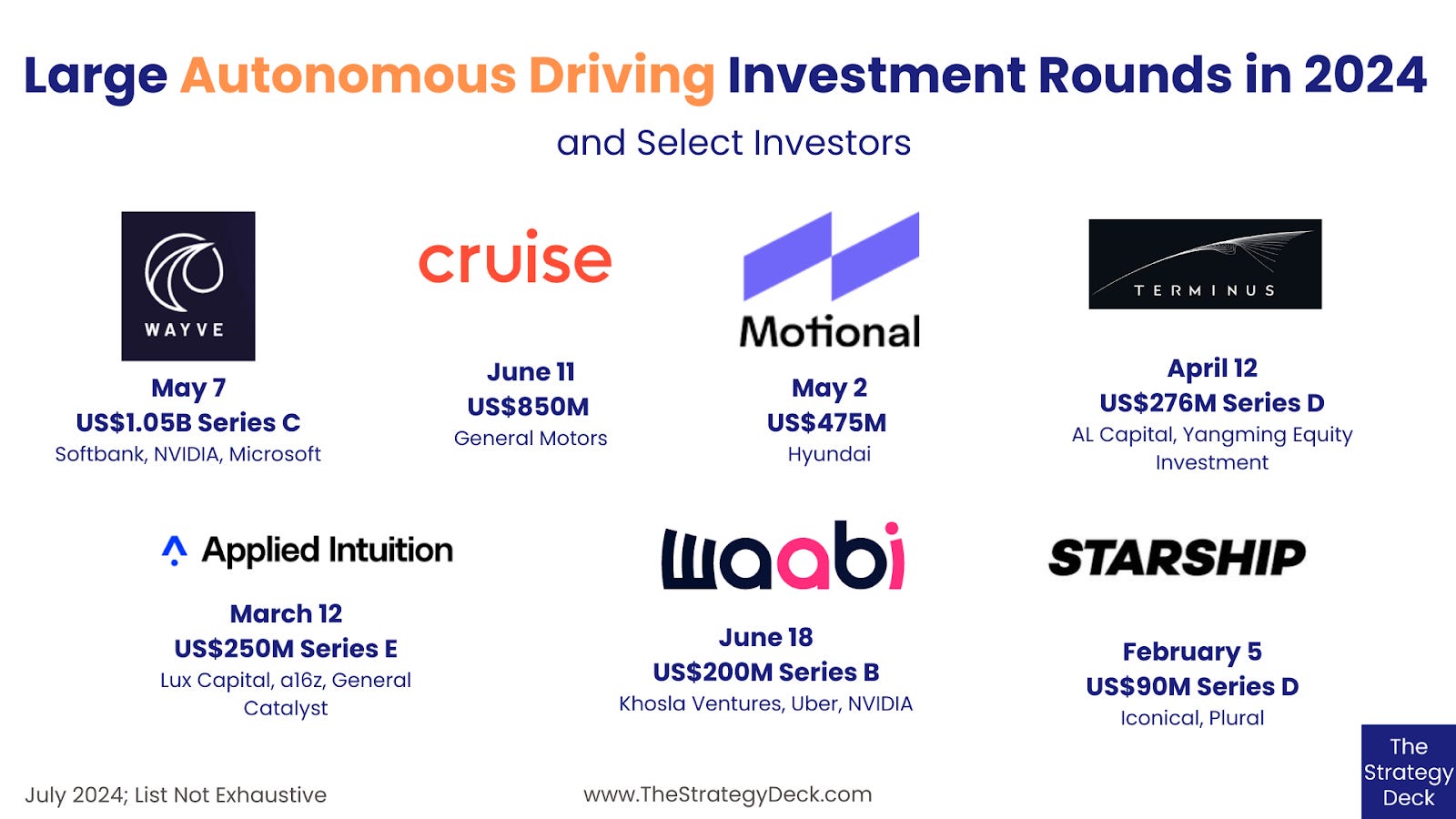 Large Autonomous Driving Investment Rounds in 2024

and Select Investors

WAYVE

May 7
US$1.05B Series C
Softbank, NVIDIA, Microsoft

cruise

June 11
US$850M
General Motors

Motional

May 2
US$475M
Hyundai

TERMINUS

April 12
US$276M Series D
AL Capital, Yangming Equity Investment

Applied Intuition

March 12
US$250M Series E
Lux Capital, a16z, General Catalyst

waabi

June 18
US$200M Series B
Khosla Ventures, Uber, NVIDIA

STARSHIP

February 5
US$90M Series D
Iconical, Plural

July 2024; List Not Exhaustive

www.TheStrategyDeck.com

The Strategy Deck